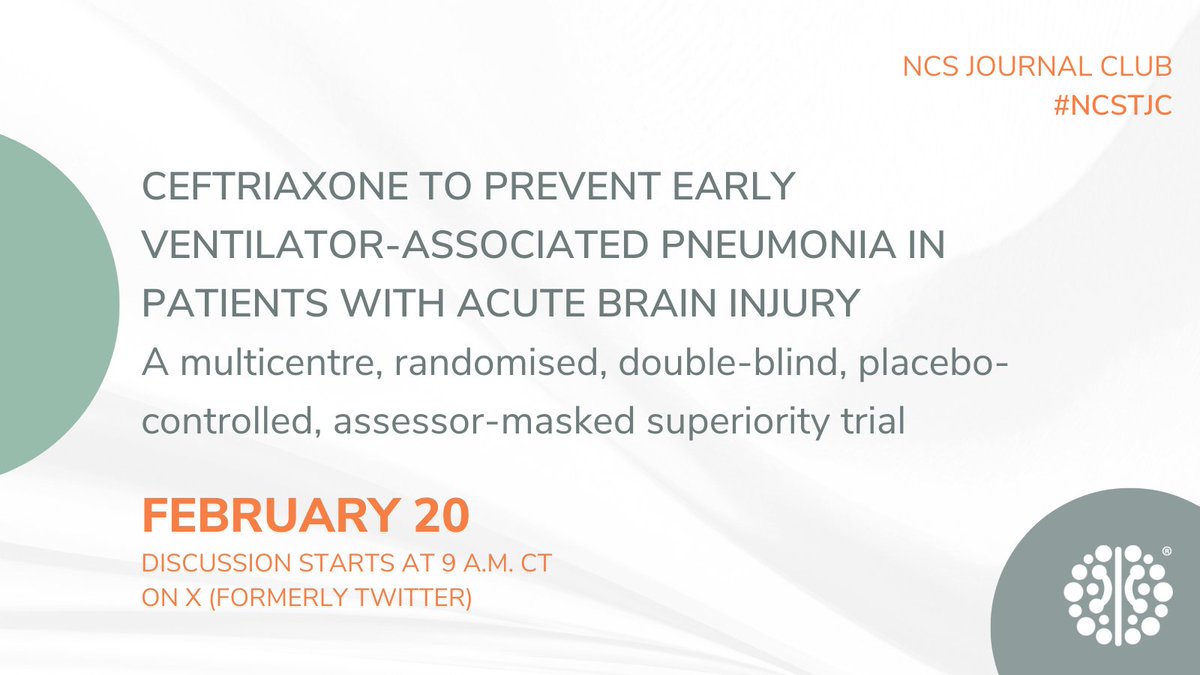 NCS JOURNAL CLUB
#NCSTJC

CEFTRIAXONE TO PREVENT EARLY VENTILATOR-ASSOCIATED PNEUMONIA IN PATIENTS WITH ACUTE BRAIN INJURY

A multicentre, randomised, double-blind, placebo-controlled, assessor-masked superiority trial

FEBRUARY 20

DISCUSSION STARTS AT 9 A.M. CT
ON X (FORMERLY TWITTER)

®